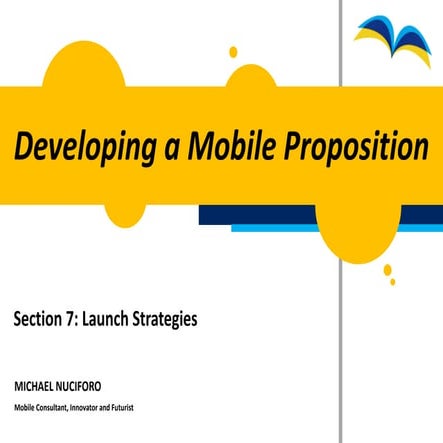 Developing a Mobile Proposition

Section 7: Launch Strategies

MICHAEL NUCIFORO

Mobile Consultant, Innovator and Futurist